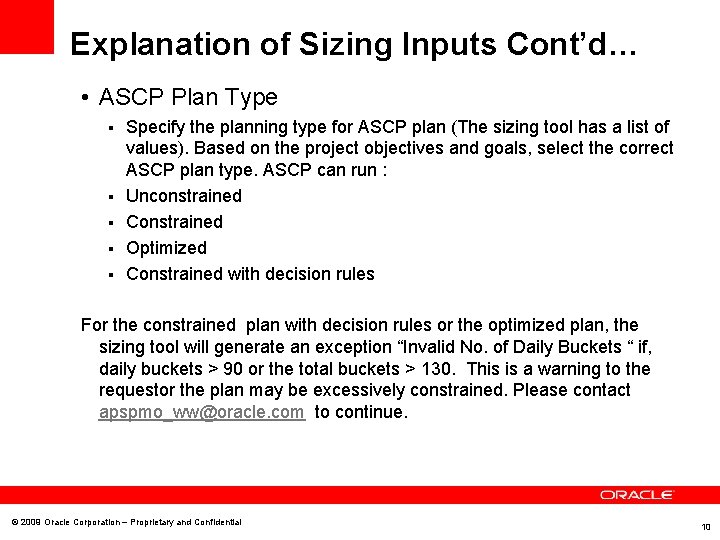 Explanation of Sizing Inputs Cont'd…

• ASCP Plan Type

▪ Specify the planning type for ASCP plan (The sizing tool has a list of values). Based on the project objectives and goals, select the correct ASCP plan type. ASCP can run :

▪ Unconstrained

▪ Constrained

▪ Optimized

▪ Constrained with decision rules

For the constrained plan with decision rules or the optimized plan, the sizing tool will generate an exception "Invalid No. of Daily Buckets " if, daily buckets > 90 or the total buckets > 130. This is a warning to the requestor the plan may be excessively constrained. Please contact apspmo_ww@oracle.com to continue.

ORACLE

© 2008 Oracle Corporation – Proprietary and Confidential

10